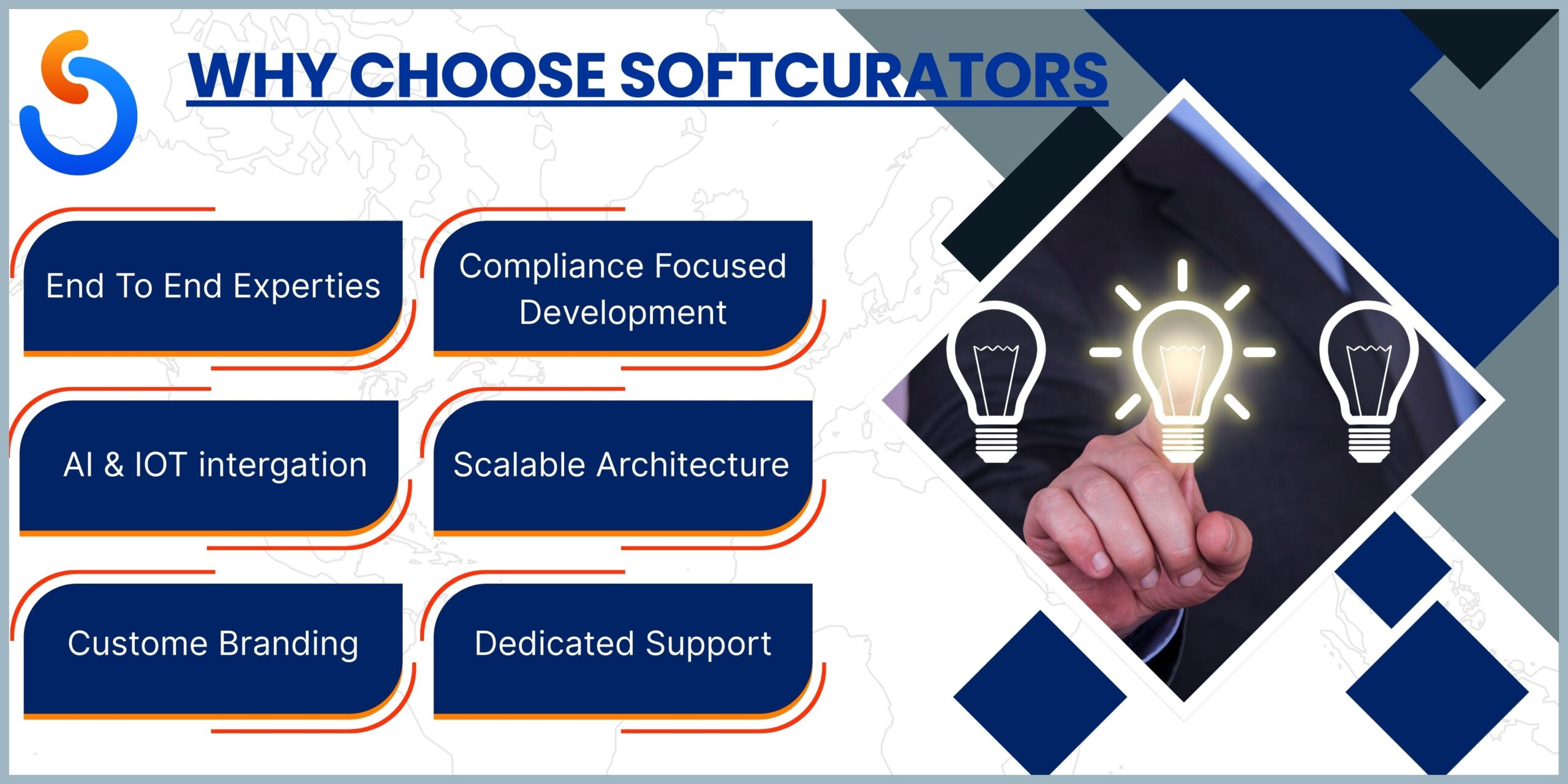 WHY CHOOSE SOFTCURATORS

End To End Experties

Compliance Focused Development

AI & IOT intergation

Scalable Architecture

Custome Branding

Dedicated Support